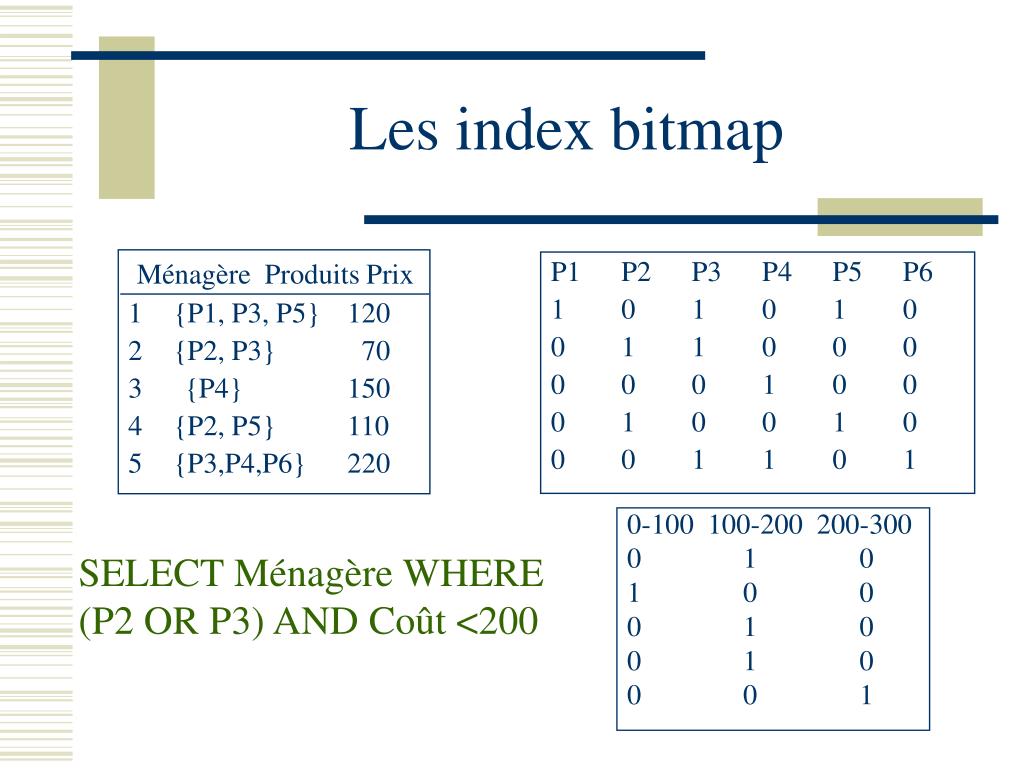 Les index bitmap

| Ménagère | Produits | Prix |
|---|---|---|
| 1 | {P1, P3, P5} | 120 |
| 2 | {P2, P3} | 70 |
| 3 | {P4} | 150 |
| 4 | {P2, P5} | 110 |
| 5 | {P3,P4,P6} | 220 |

| P1 | P2 | P3 | P4 | P5 | P6 |
|---|---|---|---|---|---|
| 1 | 0 | 1 | 0 | 1 | 0 |
| 0 | 1 | 1 | 0 | 0 | 0 |
| 0 | 0 | 0 | 1 | 0 | 0 |
| 0 | 1 | 0 | 0 | 1 | 0 |
| 0 | 0 | 1 | 1 | 0 | 1 |

| 0-100 | 100-200 | 200-300 |
|---|---|---|
| 0 | 1 | 0 |
| 1 | 0 | 0 |
| 0 | 1 | 0 |
| 0 | 1 | 0 |
| 0 | 0 | 1 |

SELECT Ménagère WHERE (P2 OR P3) AND Coût <200